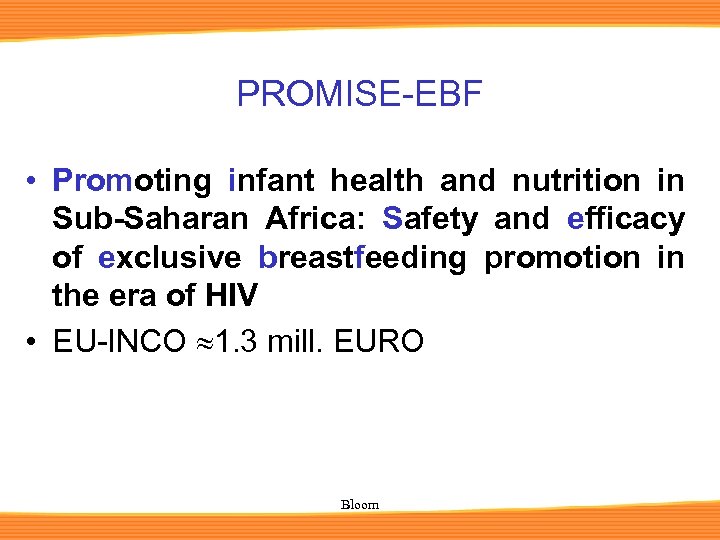 PROMISE-EBF

• Promoting infant health and nutrition in Sub-Saharan Africa: Safety and efficacy of exclusive breastfeeding promotion in the era of HIV

• EU-INCO $\approx$1.3 mill. EURO

Bloom